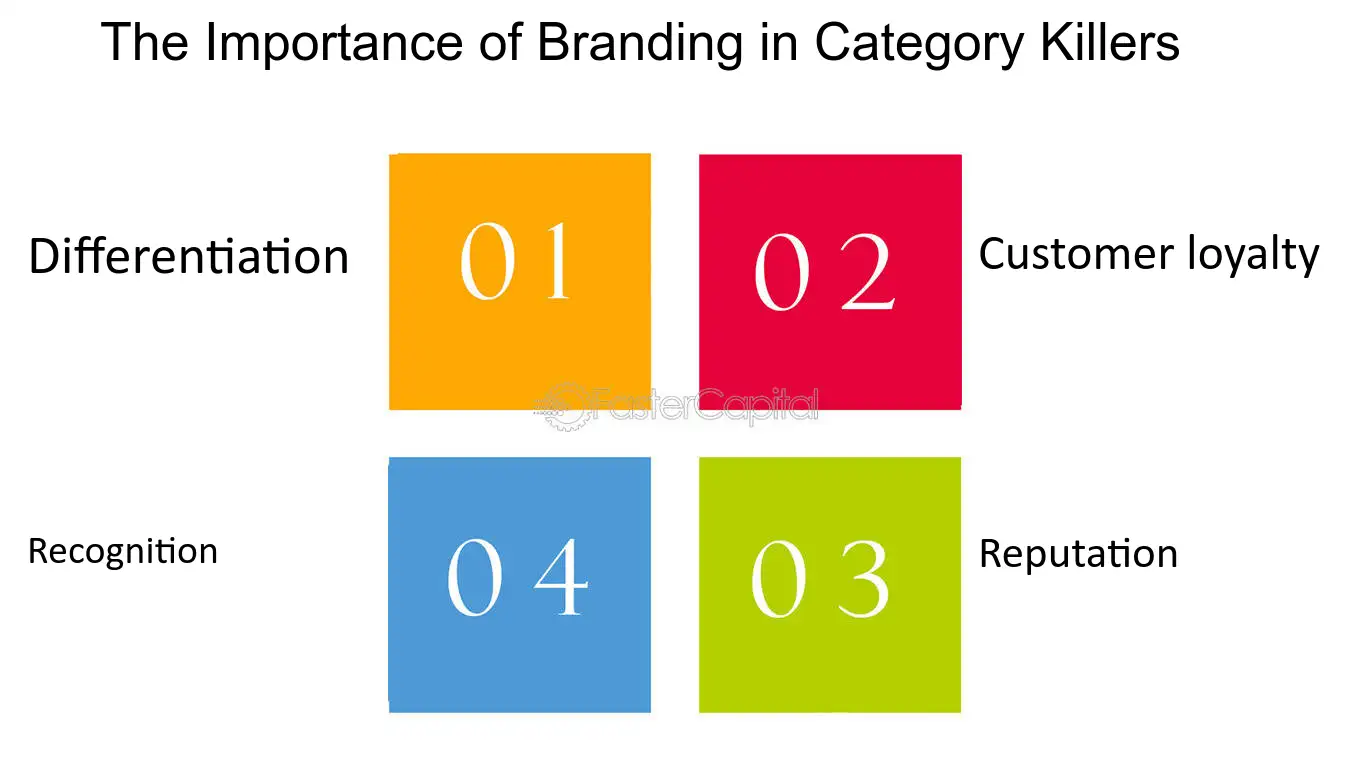 The Importance of Branding in Category Killers

Differentiation

01

02

Customer loyalty

FasterCapital

Recognition

04

03

Reputation